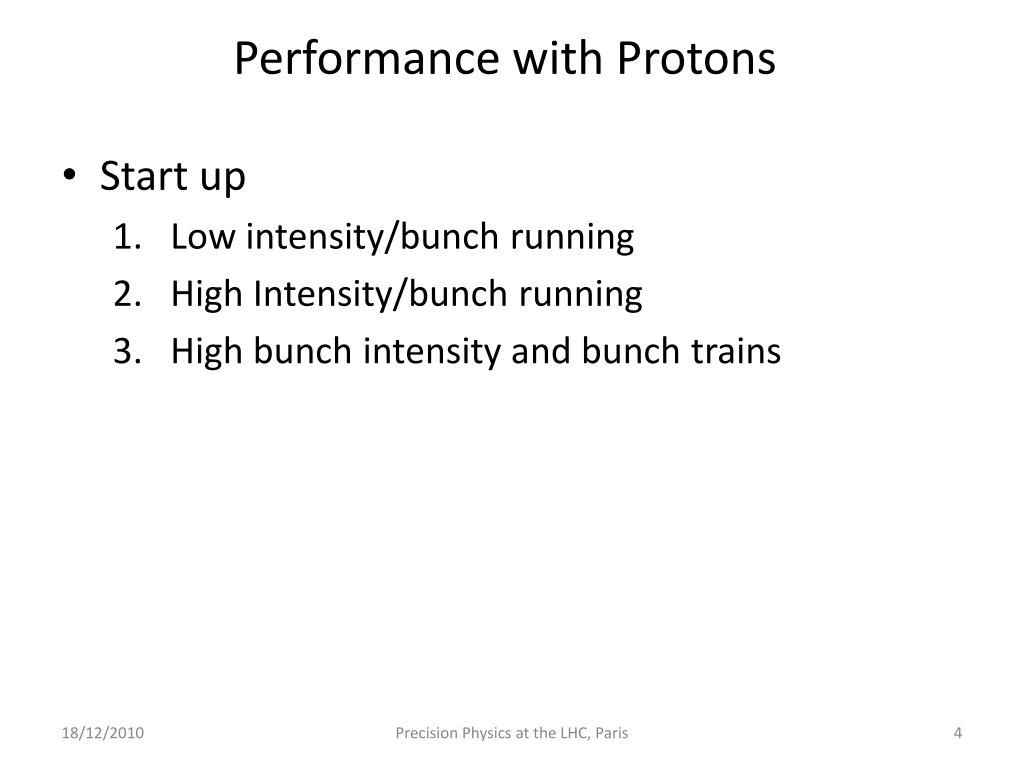 Performance with Protons

• Start up
1. Low intensity/bunch running
2. High Intensity/bunch running
3. High bunch intensity and bunch trains

18/12/2010

Precision Physics at the LHC, Paris

4